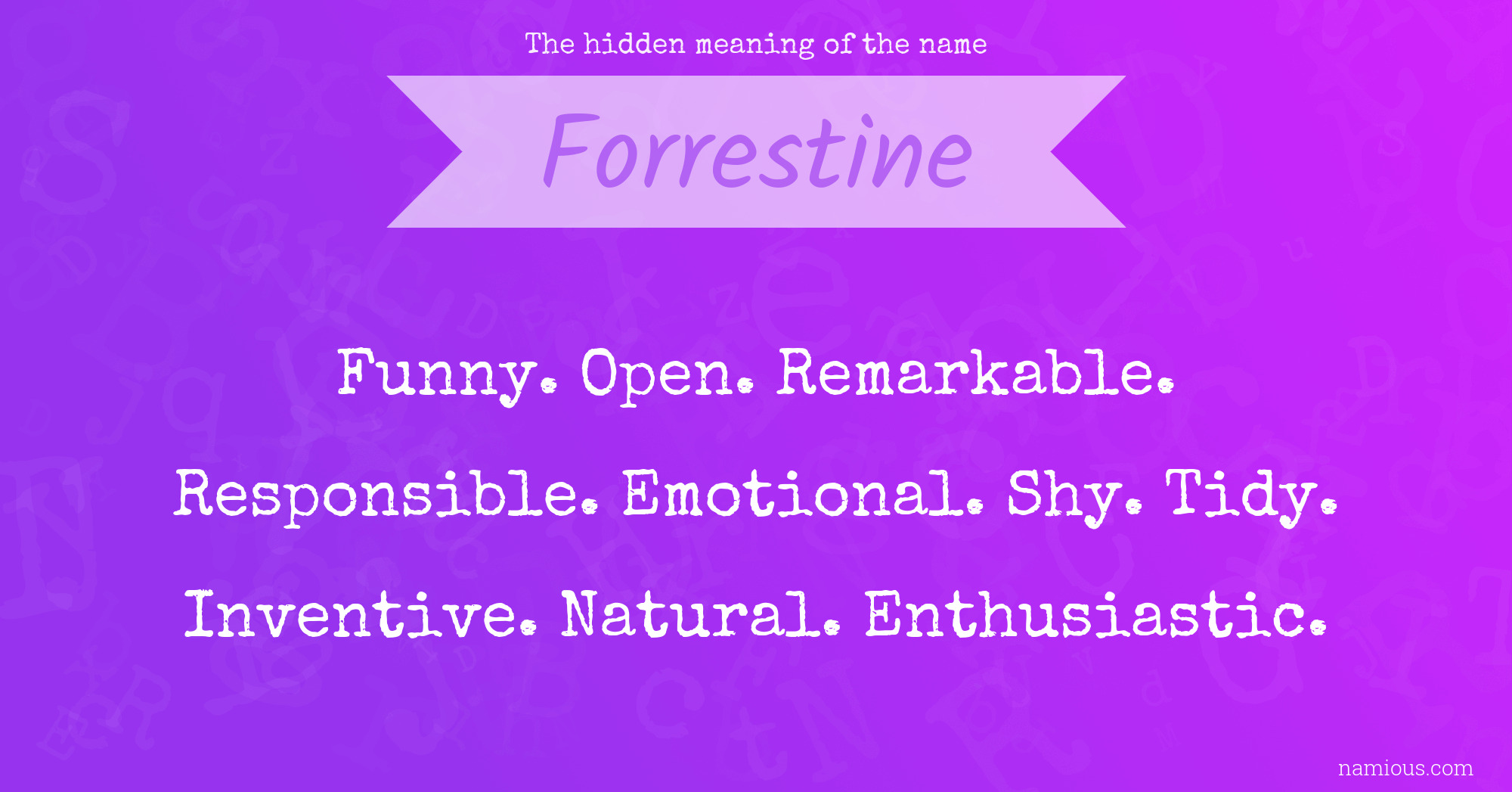 The hidden meaning of the name

Forrestine

Funny. Open. Remarkable. Responsible. Emotional. Shy. Tidy. Inventive. Natural. Enthusiastic.

namious.com